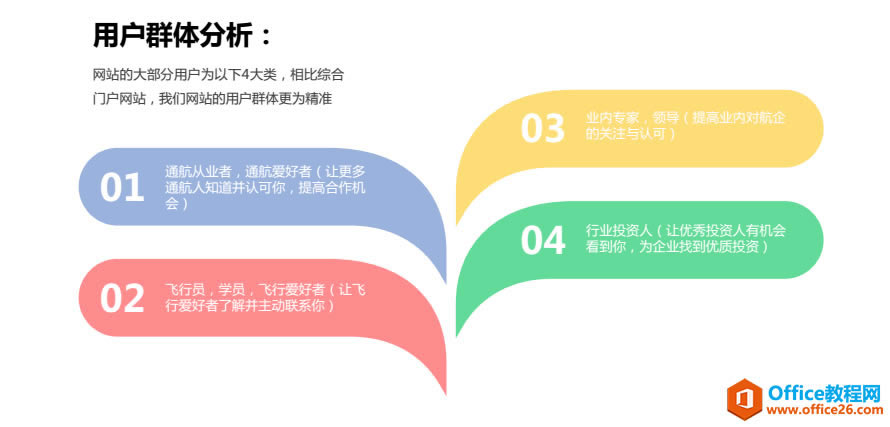 用户群体分析：

网站的大部分用户为以下4大类，相比综合门户网站，我们网站的用户群体更为精准

01 通航从业者，通航爱好者（让更多通航人知道并认可你，提高合作机会）

02 飞行员，学员，飞行爱好者（让飞行爱好者了解并主动联系你）

03 业内专家，领导（提高业内对航企的关注与认可）

04 行业投资人（让优秀投资人有机会看到你，为企业找到优质投资）

Office教程网
www.office26.com